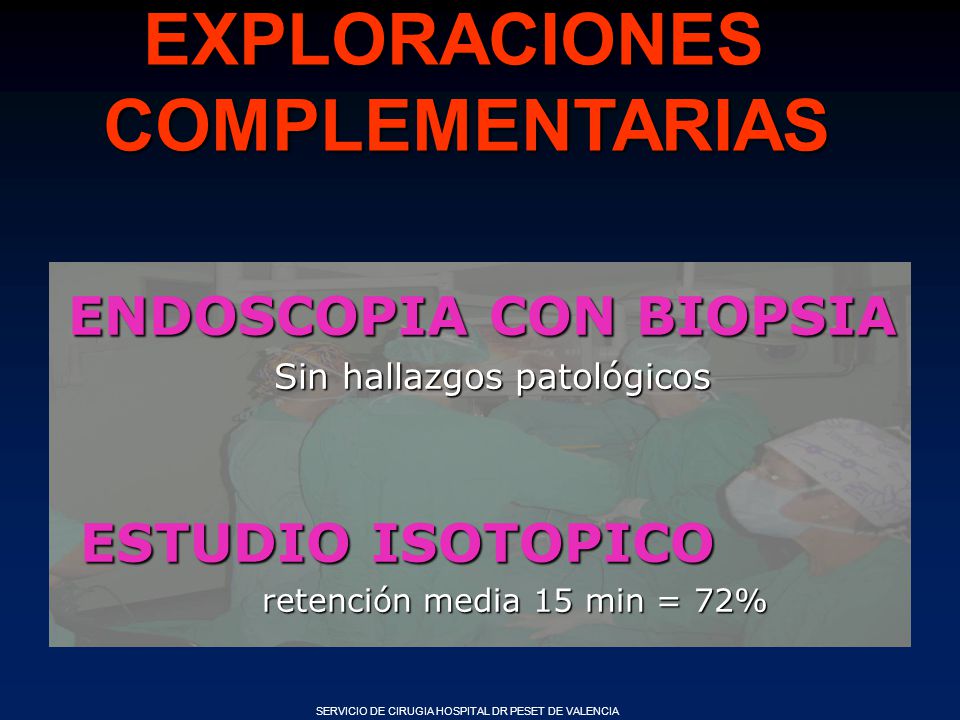 EXPLORACIONES COMPLEMENTARIAS

ENDOSCOPIA CON BIOPSIA

Sin hallazgos patológicos

ESTUDIO ISOTOPICO

retención media 15 min = 72%

SERVICIO DE CIRUGIA HOSPITAL DR PESET DE VALENCIA